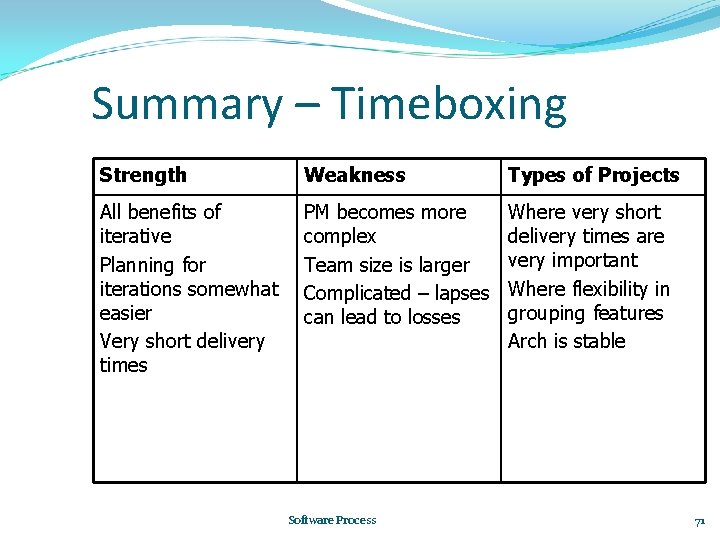 Summary – Timeboxing

| Strength | Weakness | Types of Projects |
|---|---|---|
| All benefits of iterative<br>Planning for iterations somewhat easier<br>Very short delivery times | PM becomes more complex<br>Team size is larger<br>Complicated – lapses can lead to losses | Where very short delivery times are very important<br>Where flexibility in grouping features<br>Arch is stable |

Software Process

71